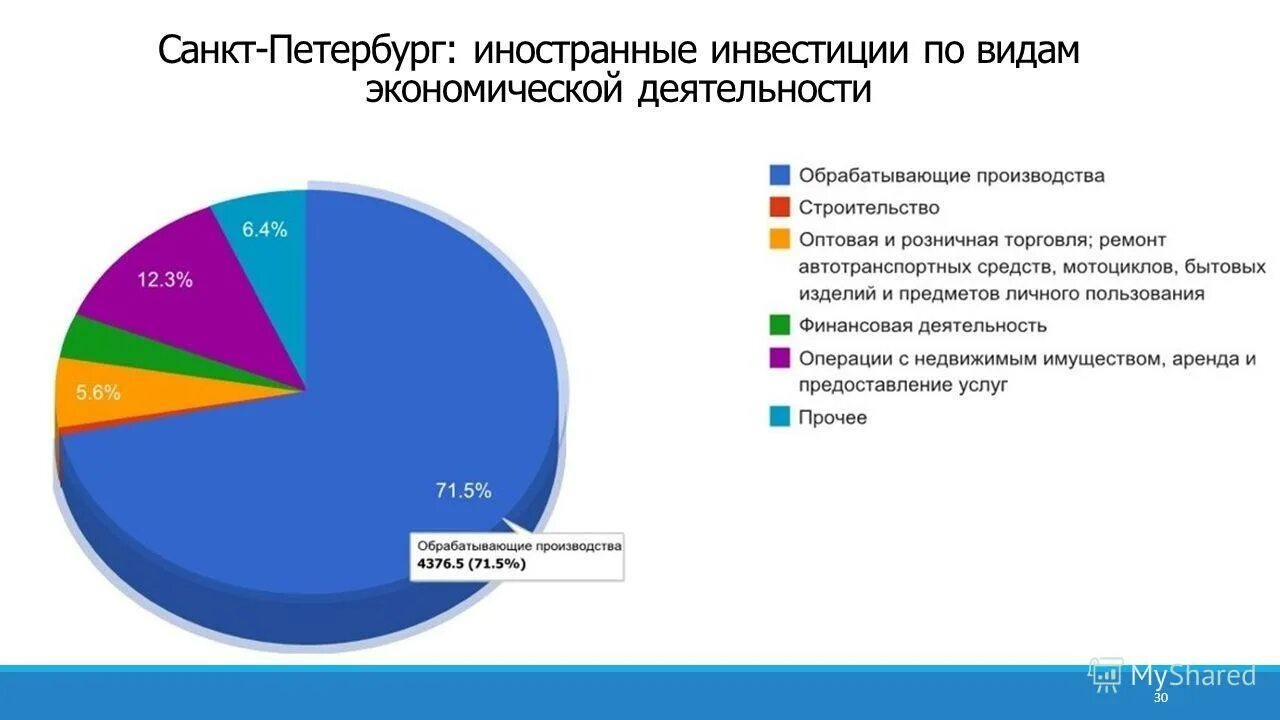 Санкт-Петербург: иностранные инвестиции по видам экономической деятельности

6.4%

12.3%

5.6%

71.5%

Обрабатывающие производства
4376.5 (71.5%)

Обрабатывающие производства

Строительство

Оптовая и розничная торговля; ремонт автотранспортных средств, мотоциклов, бытовых изделий и предметов личного пользования

Финансовая деятельность

Операции с недвижимым имуществом, аренда и предоставление услуг

Прочее

MyShared

30